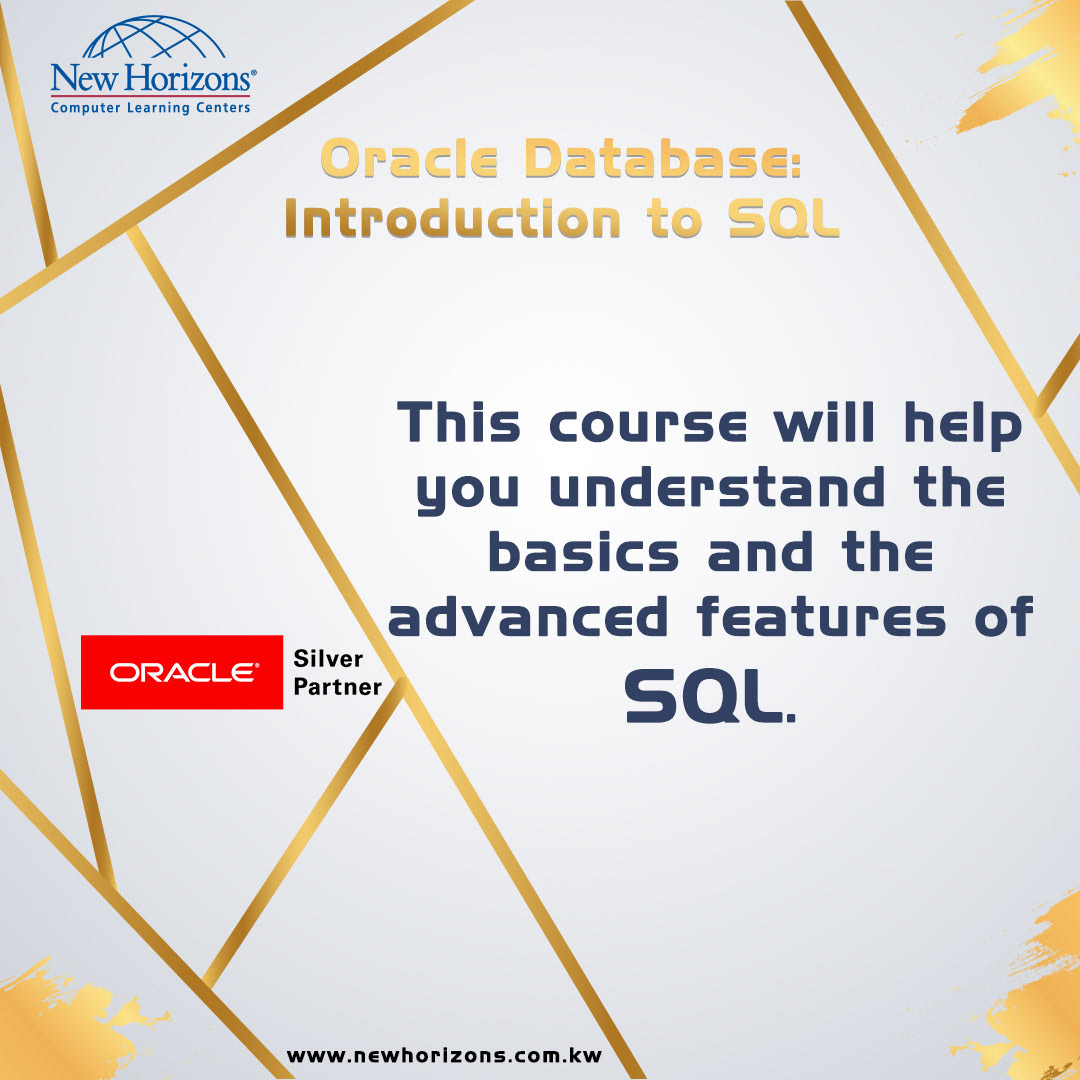 New Horizons®
Computer Learning Centers

Oracle Database:
Introduction to SQL

This course will help you understand the basics and the advanced features of SQL.

ORACLE® Silver Partner

www.newhorizons.com.kw